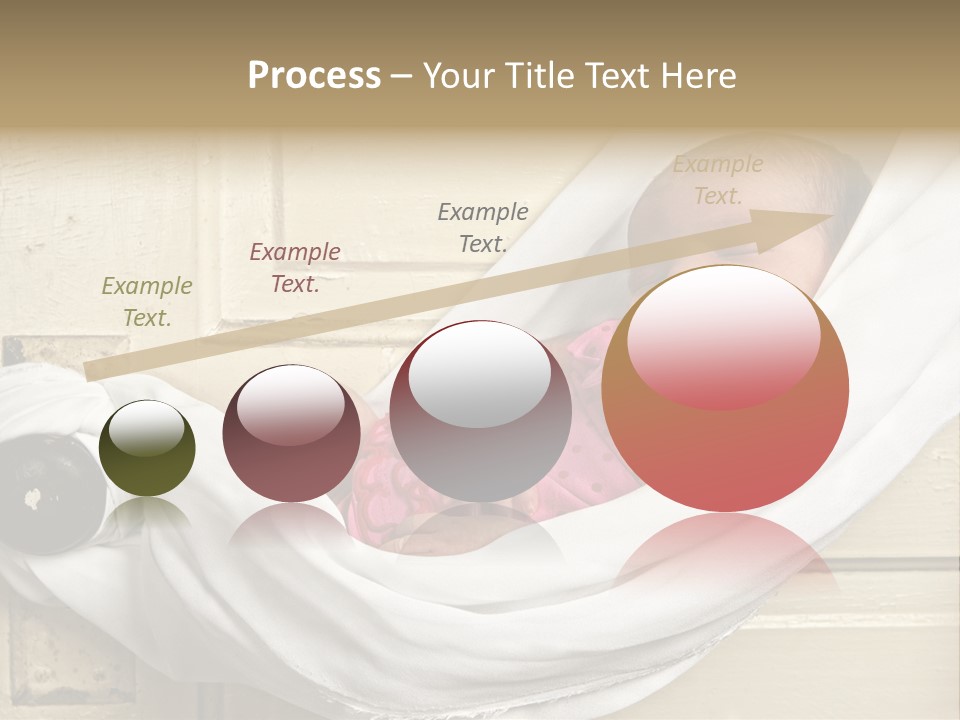 Process – Your Title Text Here

Example Text.

Example Text.

Example Text.

Example Text.